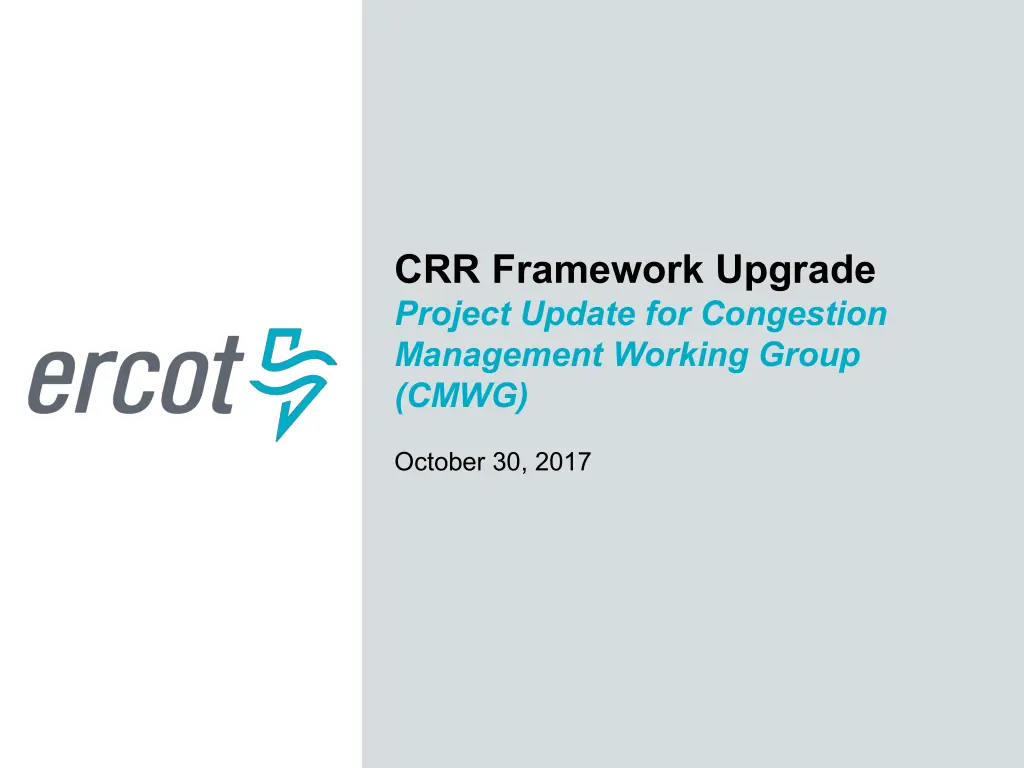 ercot

CRR Framework Upgrade

Project Update for Congestion Management Working Group (CMWG)

October 30, 2017